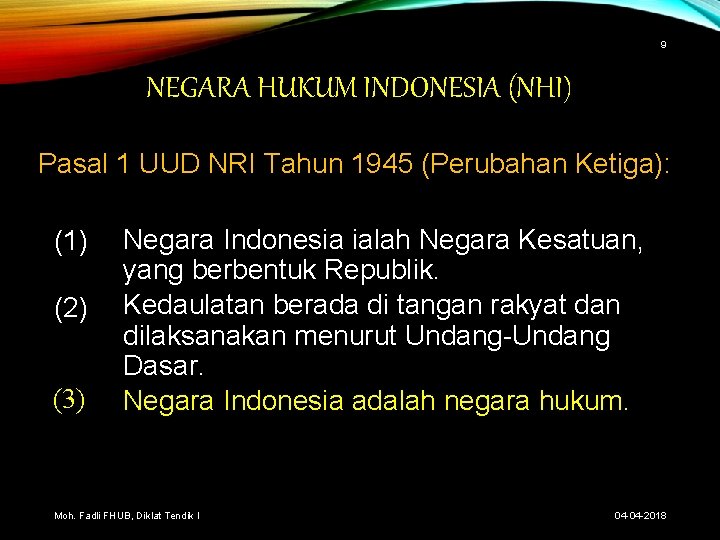 9

NEGARA HUKUM INDONESIA (NHI)

Pasal 1 UUD NRI Tahun 1945 (Perubahan Ketiga):

(1) Negara Indonesia ialah Negara Kesatuan, yang berbentuk Republik.

(2) Kedaulatan berada di tangan rakyat dan dilaksanakan menurut Undang-Undang Dasar.

(3) Negara Indonesia adalah negara hukum.

Moh. Fadli FHUB, Diklat Tendik I

04-04-2018